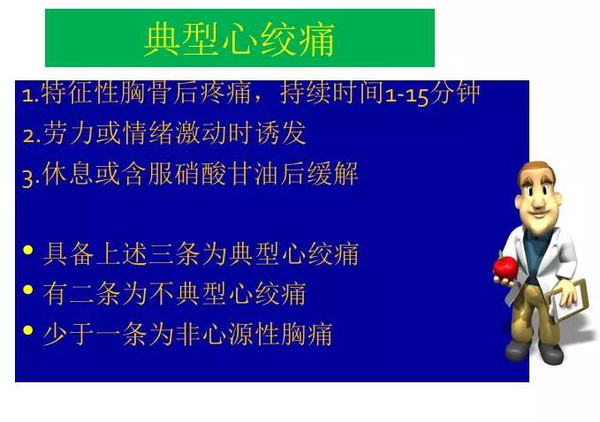 典型心绞痛

1.特征性胸骨后疼痛，持续时间1-15分钟
2.劳力或情绪激动时诱发
3.休息或含服硝酸甘油后缓解

• 具备上述三条为典型心绞痛
• 有二条为不典型心绞痛
• 少于一条为非心源性胸痛